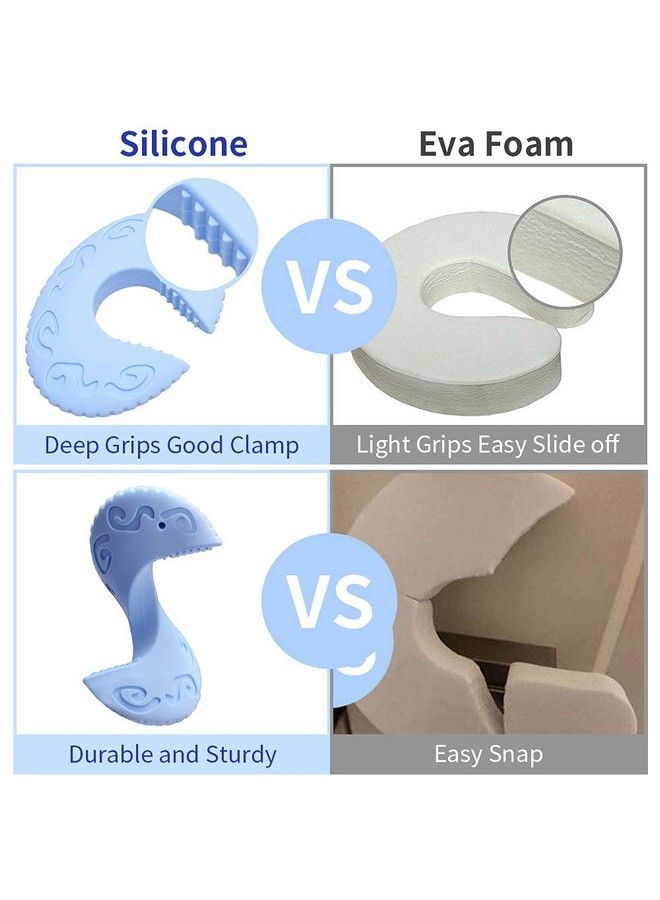 Silicone

Eva Foam

VS

Deep Grips Good Clamp

Light Grips Easy Slide off

VS

Durable and Sturdy

Easy Snap